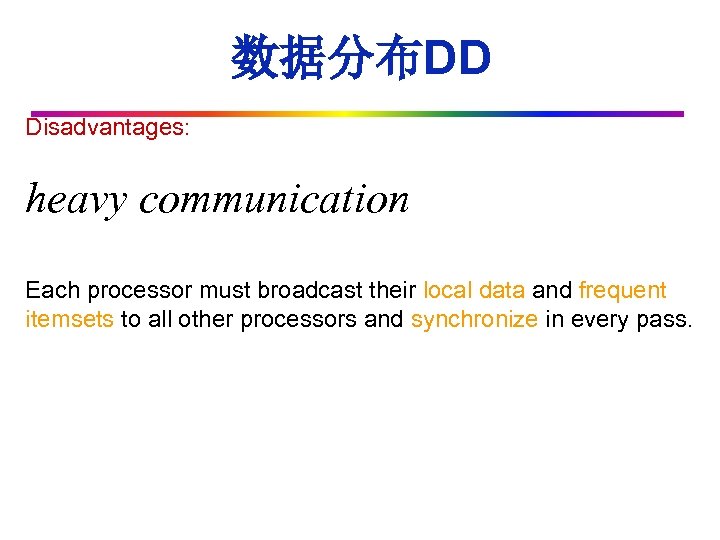 数据分布DD

Disadvantages:

heavy communication

Each processor must broadcast their local data and frequent itemsets to all other processors and synchronize in every pass.